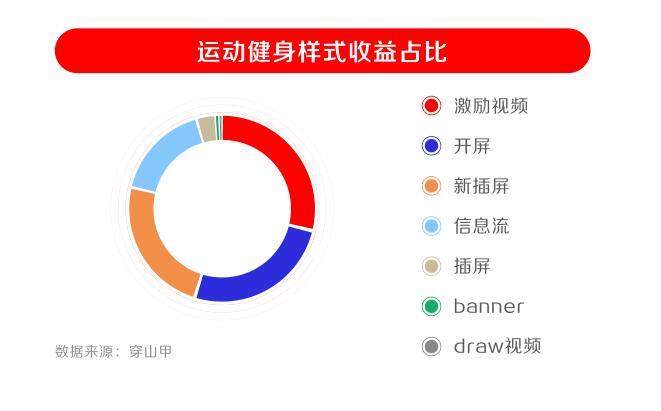 运动健身样式收益占比

激励视频
开屏
新插屏
信息流
插屏
banner
draw视频

数据来源：穿山甲